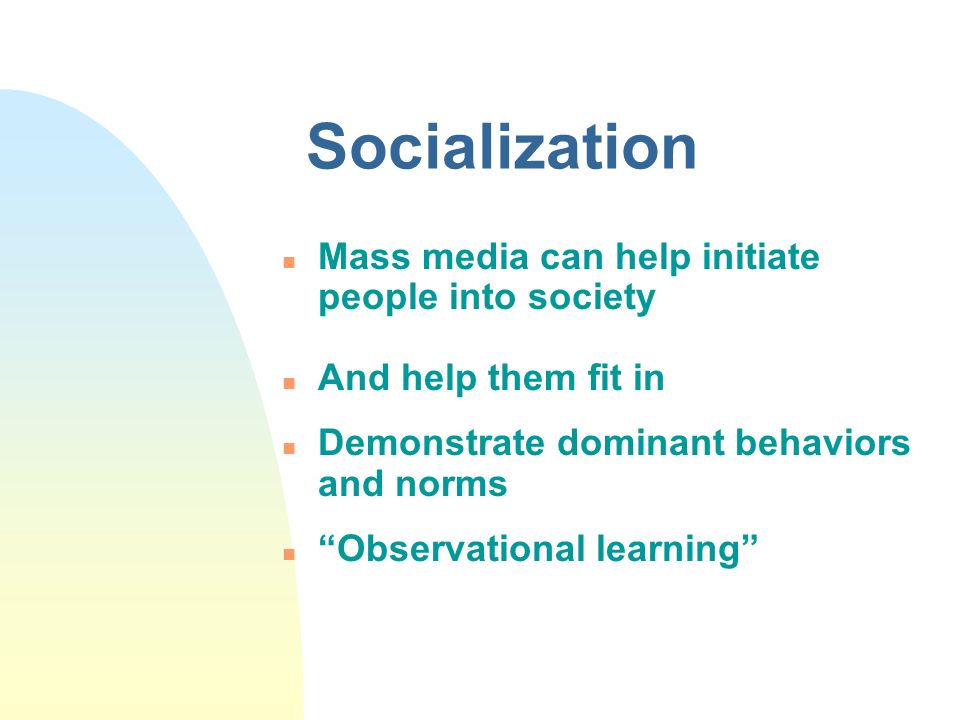 Socialization

- Mass media can help initiate people into society
- And help them fit in
- Demonstrate dominant behaviors and norms
- “Observational learning”